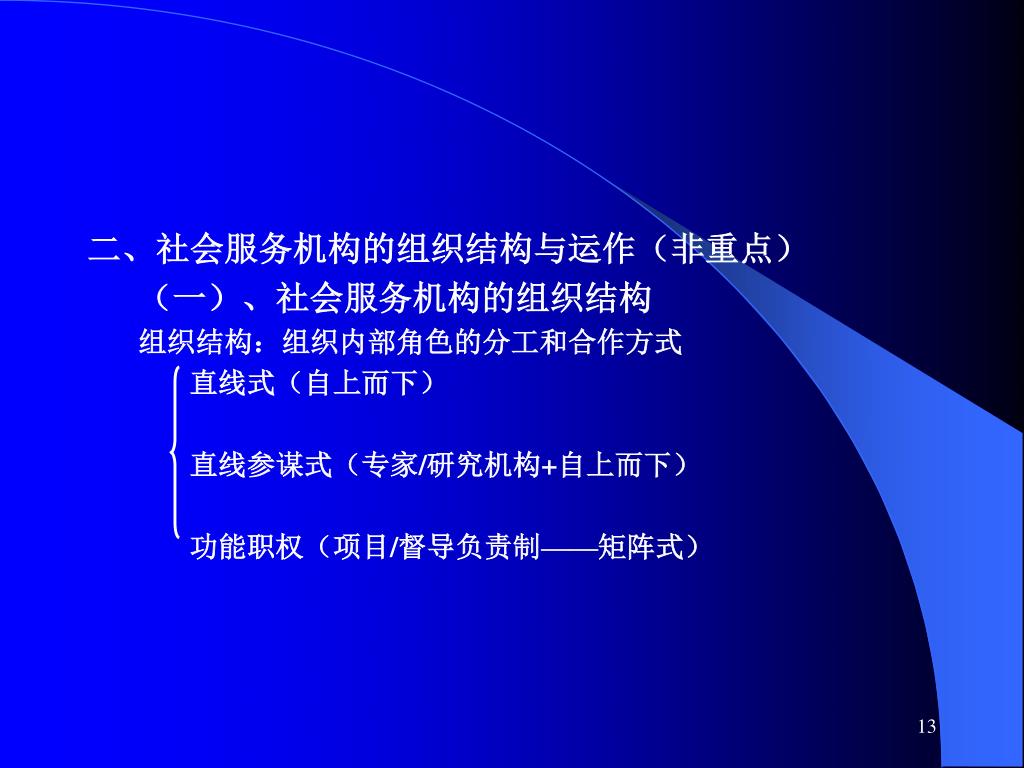 二、社会服务机构的组织结构与运作（非重点）

（一）、社会服务机构的组织结构

组织结构：组织内部角色的分工和合作方式

直线式（自上而下）

直线参谋式（专家/研究机构+自上而下）

功能职权（项目/督导负责制——矩阵式）

13